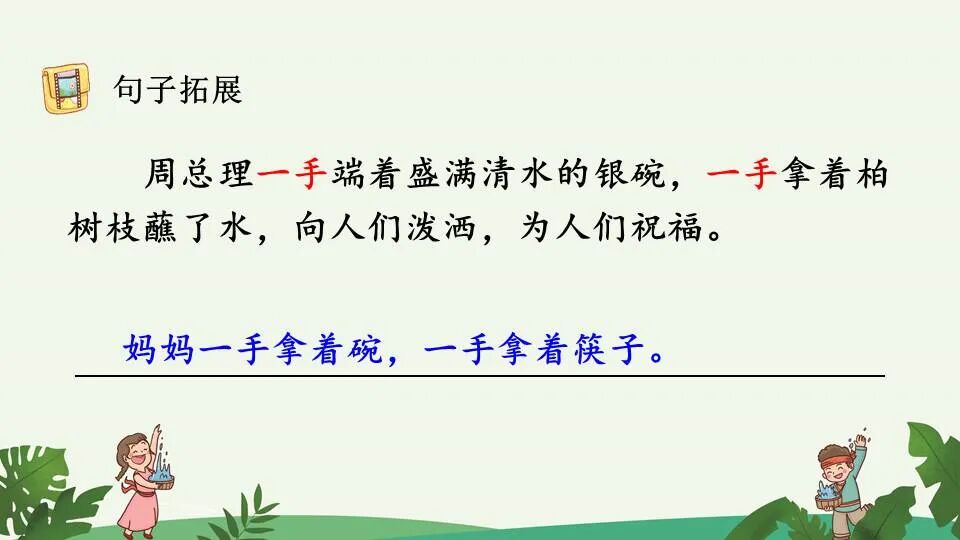 句子拓展

周总理一手端着盛满清水的银碗，一手拿着柏树枝蘸了水，向人们泼洒，为人们祝福。

妈妈一手拿着碗，一手拿着筷子。